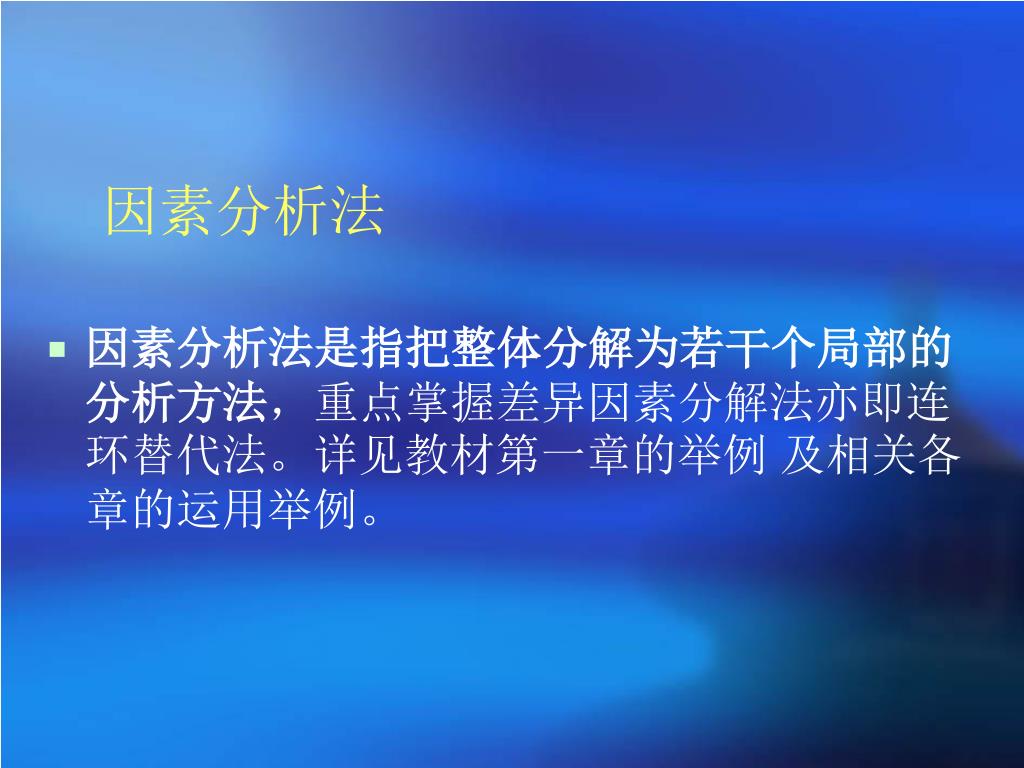 因素分析法

▪ 因素分析法是指把整体分解为若干个局部的分析方法，重点掌握差异因素分解法亦即连环替代法。详见教材第一章的举例 及相关各章的运用举例。